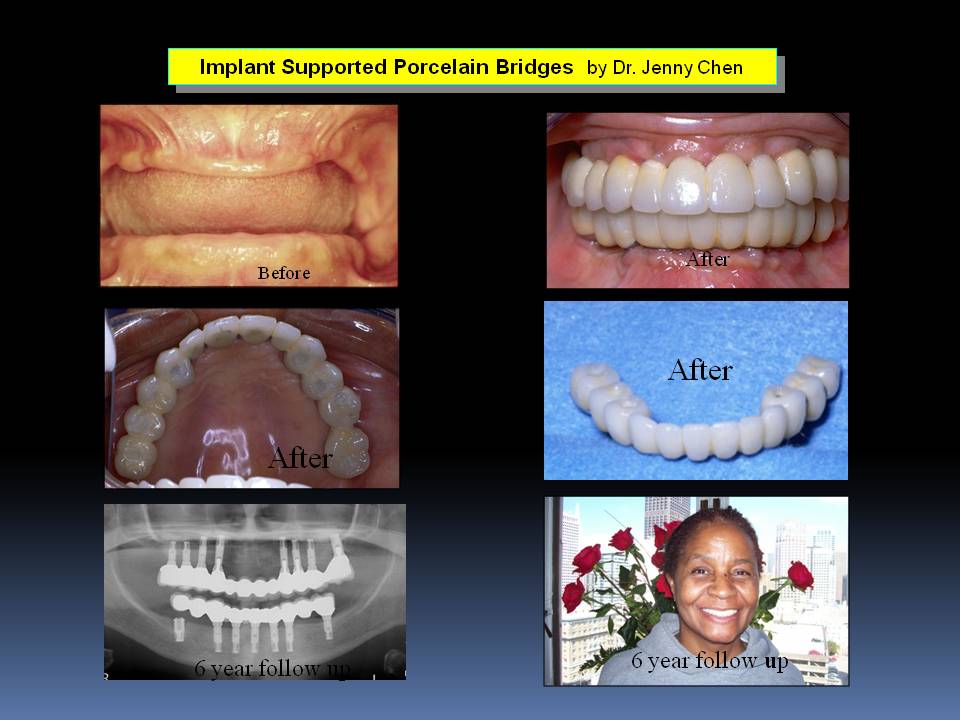 Implant Supported Porcelain Bridges by Dr. Jenny Chen

Before

After

After

After

6 year follow up

6 year follow up